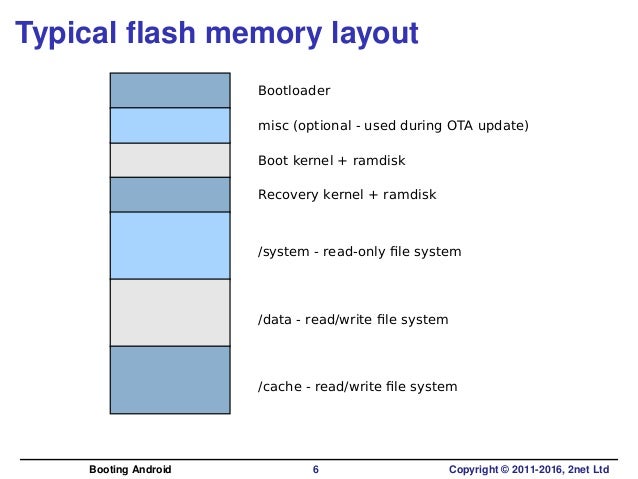 Typical flash memory layout

Bootloader

misc (optional - used during OTA update)

Boot kernel + ramdisk

Recovery kernel + ramdisk

/system - read-only file system

/data - read/write file system

/cache - read/write file system

Booting Android 6 Copyright © 2011-2016, 2net Ltd